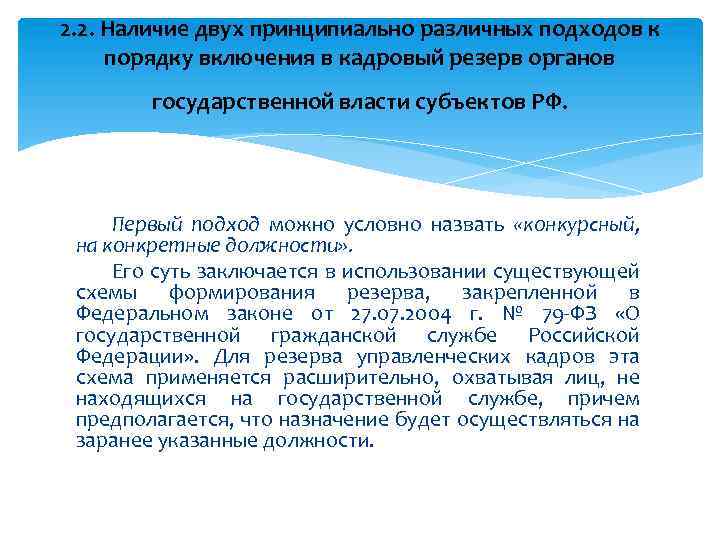 2.2. Наличие двух принципиально различных подходов к порядку включения в кадровый резерв органов

государственной власти субъектов РФ.

Первый подход можно условно назвать «конкурсный, на конкретные должности».

Его суть заключается в использовании существующей схемы формирования резерва, закрепленной в Федеральном законе от 27.07.2004 г. № 79-ФЗ «О государственной гражданской службе Российской Федерации». Для резерва управленческих кадров эта схема применяется расширительно, охватывая лиц, не находящихся на государственной службе, причем предполагается, что назначение будет осуществляться на заранее указанные должности.